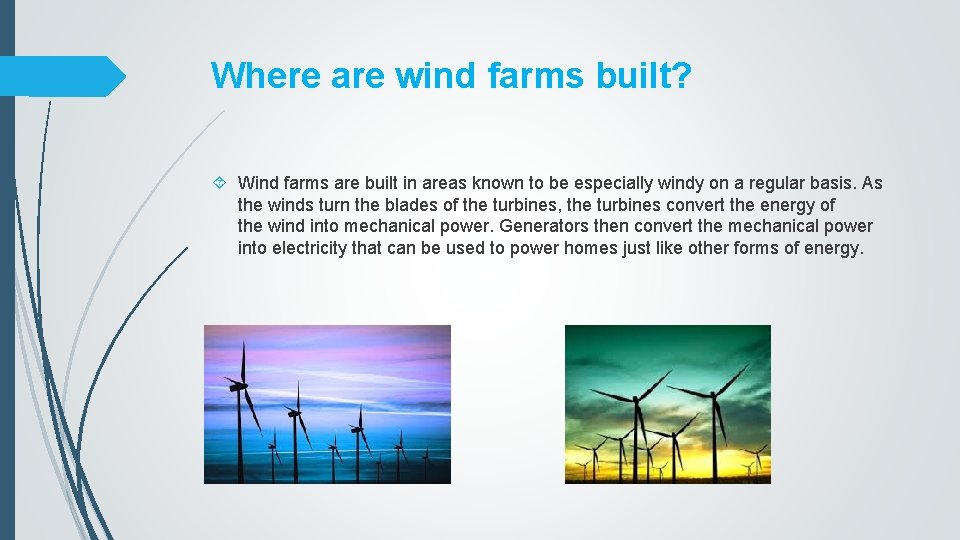 Where are wind farms built?

Wind farms are built in areas known to be especially windy on a regular basis. As the winds turn the blades of the turbines, the turbines convert the energy of the wind into mechanical power. Generators then convert the mechanical power into electricity that can be used to power homes just like other forms of energy.